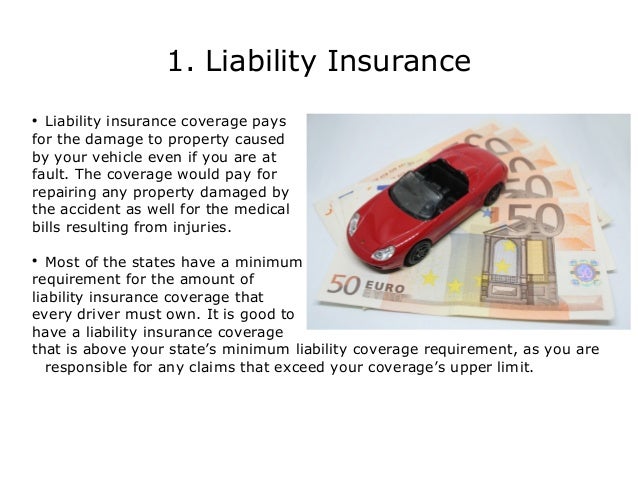 1. Liability Insurance

• Liability insurance coverage pays for the damage to property caused by your vehicle even if you are at fault. The coverage would pay for repairing any property damaged by the accident as well for the medical bills resulting from injuries.

• Most of the states have a minimum requirement for the amount of liability insurance coverage that every driver must own. It is good to have a liability insurance coverage that is above your state's minimum liability coverage requirement, as you are responsible for any claims that exceed your coverage's upper limit.

50 EURO
50